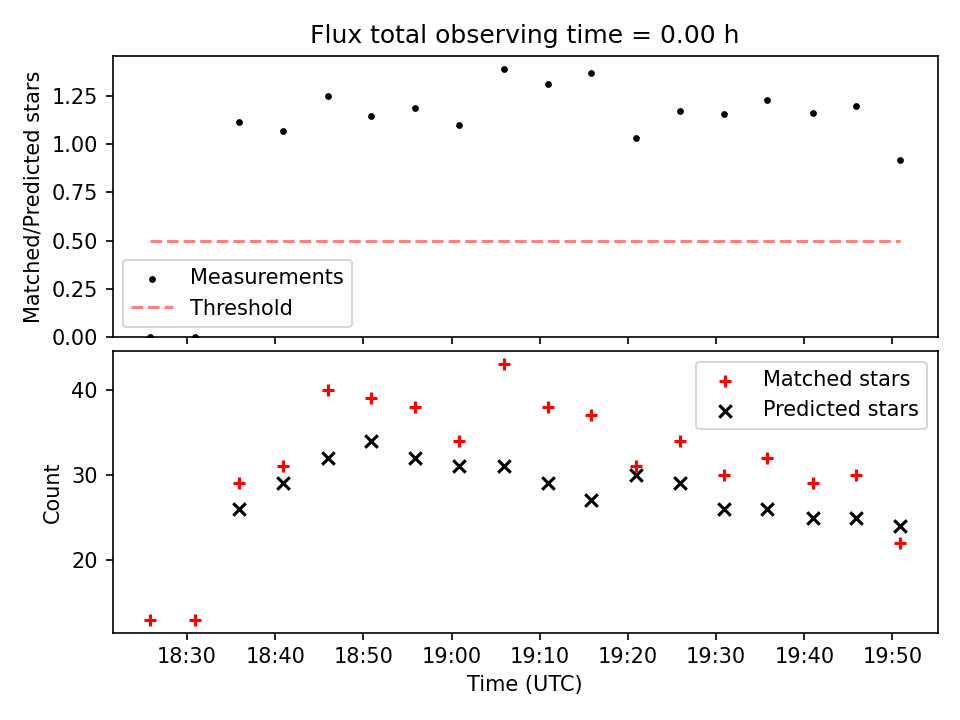 Flux total observing time = 0.00 h

Matched/Predicted stars

1.25
1.00
0.75
0.50
0.25
0.00

Measurements
Threshold

Count

40
30
20

Matched stars
Predicted stars

18:30 18:40 18:50 19:00 19:10 19:20 19:30 19:40 19:50

Time (UTC)